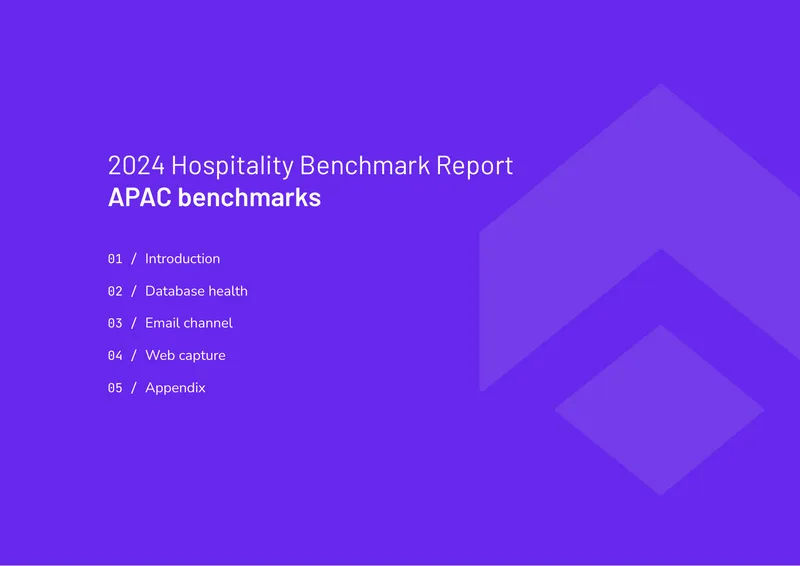 2024 Hospitality Benchmark Report
APAC benchmarks

01 / Introduction

02 / Database health

03 / Email channel

04 / Web capture

05 / Appendix